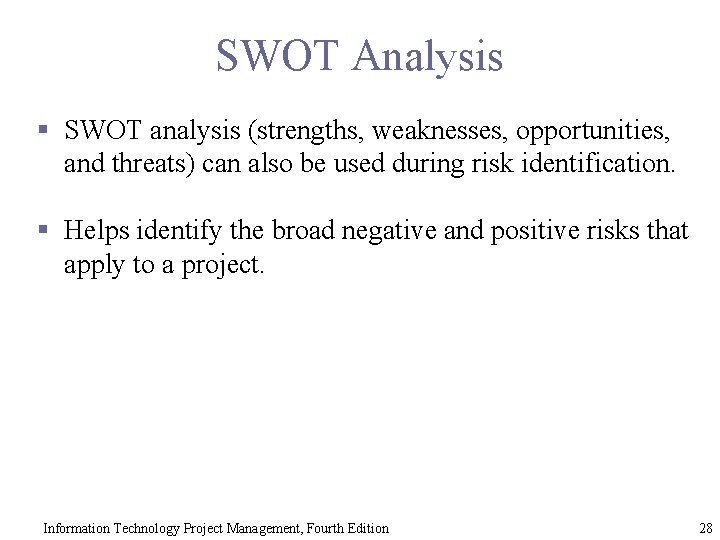 SWOT Analysis

▪ SWOT analysis (strengths, weaknesses, opportunities, and threats) can also be used during risk identification.

▪ Helps identify the broad negative and positive risks that apply to a project.

Information Technology Project Management, Fourth Edition

28